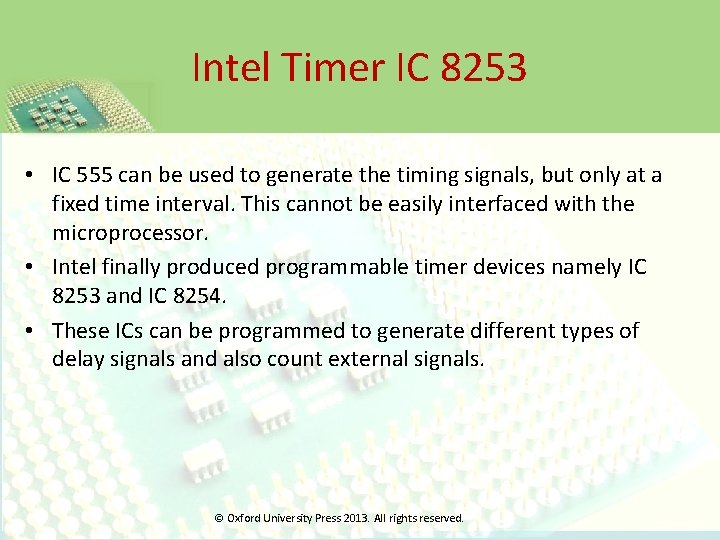 Intel Timer IC 8253

• IC 555 can be used to generate the timing signals, but only at a fixed time interval. This cannot be easily interfaced with the microprocessor.
• Intel finally produced programmable timer devices namely IC 8253 and IC 8254.
• These ICs can be programmed to generate different types of delay signals and also count external signals.

© Oxford University Press 2013. All rights reserved.